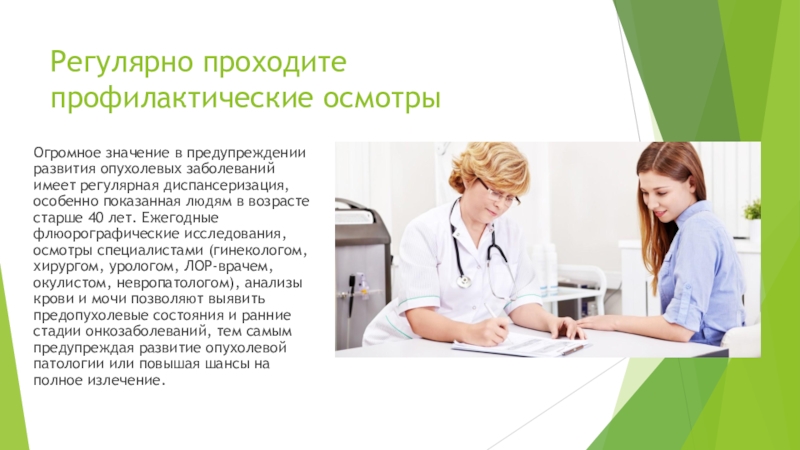 Регулярно проходите профилактические осмотры

Огромное значение в предупреждении развития опухолевых заболеваний имеет регулярная диспансеризация, особенно показанная людям в возрасте старше 40 лет. Ежегодные флюорографические исследования, осмотры специалистами (гинекологом, хирургом, урологом, ЛОР-врачем, окулистом, невропатологом), анализы крови и мочи позволяют выявить предопухолевые состояния и ранние стадии онкозаболеваний, тем самым предупреждая развитие опухолевой патологии или повышая шансы на полное излечение.